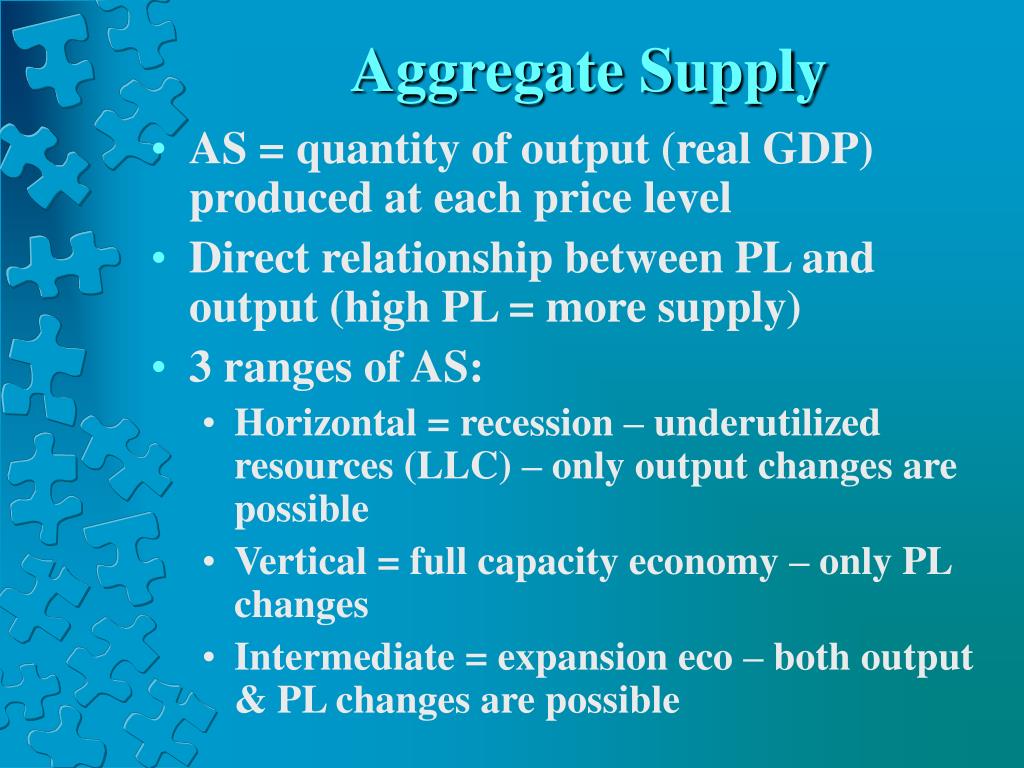 Aggregate Supply

• AS = quantity of output (real GDP) produced at each price level
• Direct relationship between PL and output (high PL = more supply)
• 3 ranges of AS:
  • Horizontal = recession – underutilized resources (LLC) – only output changes are possible
  • Vertical = full capacity economy – only PL changes
  • Intermediate = expansion eco – both output & PL changes are possible